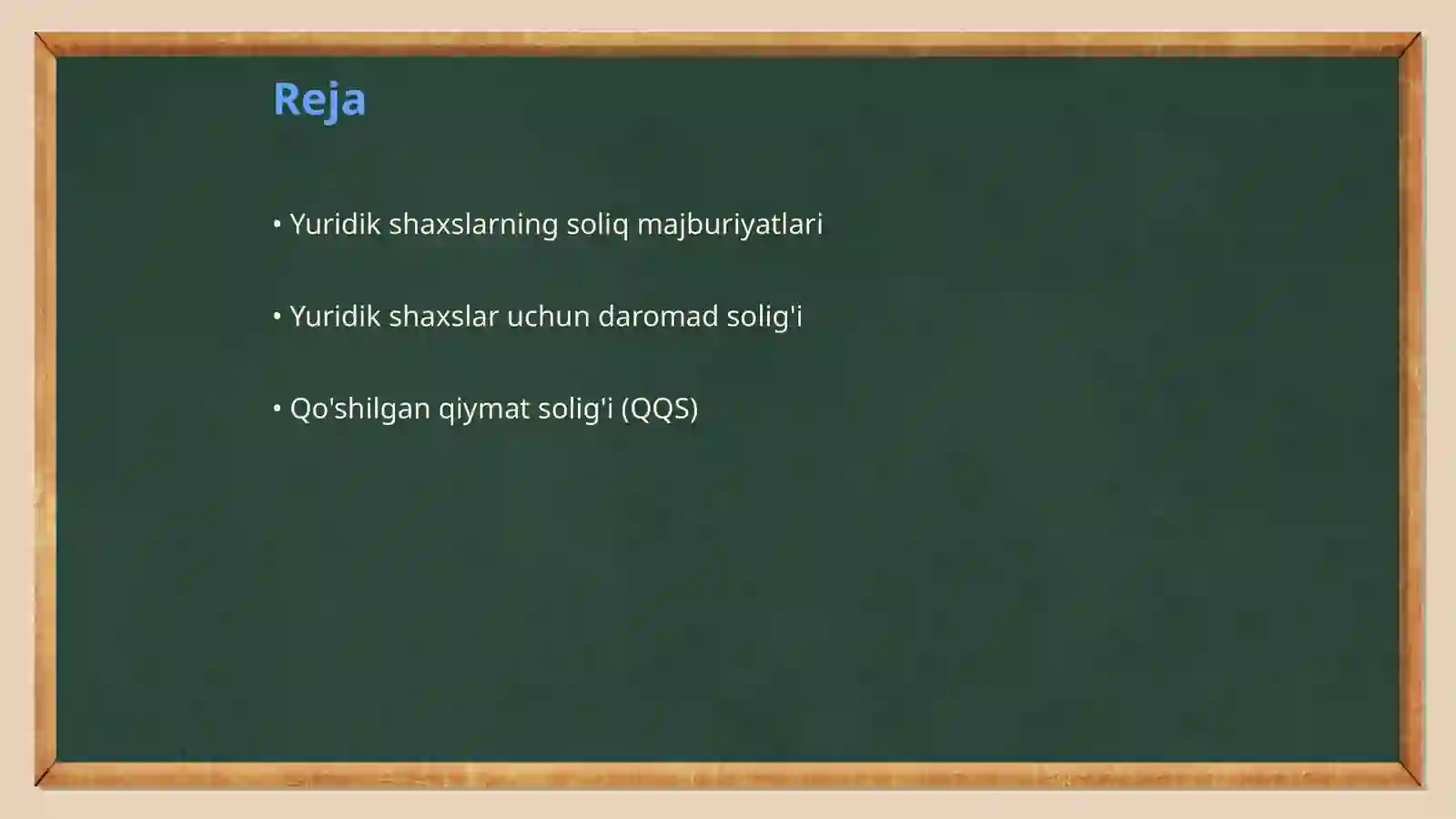 Reja

• Yuridik shaxslarning soliq majburiyatlari

• Yuridik shaxslar uchun daromad solig'i

• Qo'shilgan qiymat solig'i (QQS)